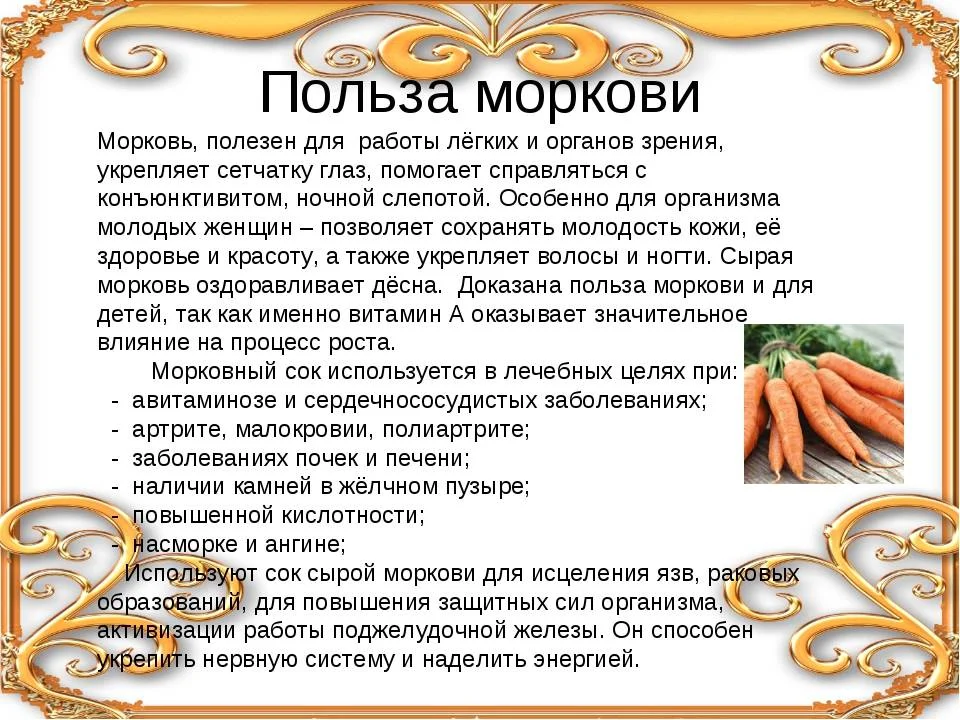 Польза моркови

Морковь, полезен для работы лёгких и органов зрения, укрепляет сетчатку глаз, помогает справляться с конъюнктивитом, ночной слепотой. Особенно для организма молодых женщин – позволяет сохранять молодость кожи, её здоровье и красоту, а также укрепляет волосы и ногти. Сырая морковь оздоравливает дёсна. Доказана польза моркови и для детей, так как именно витамин А оказывает значительное влияние на процесс роста.

Морковный сок используется в лечебных целях при:
- авитаминозе и сердечнососудистых заболеваниях;
- артрите, малокровии, полиартрите;
- заболеваниях почек и печени;
- наличии камней в жёлчном пузыре;
- повышенной кислотности;
- насморке и ангине;

Используют сок сырой моркови для исцеления язв, раковых образований, для повышения защитных сил организма, активизации работы поджелудочной железы. Он способен укрепить нервную систему и наделить энергией.